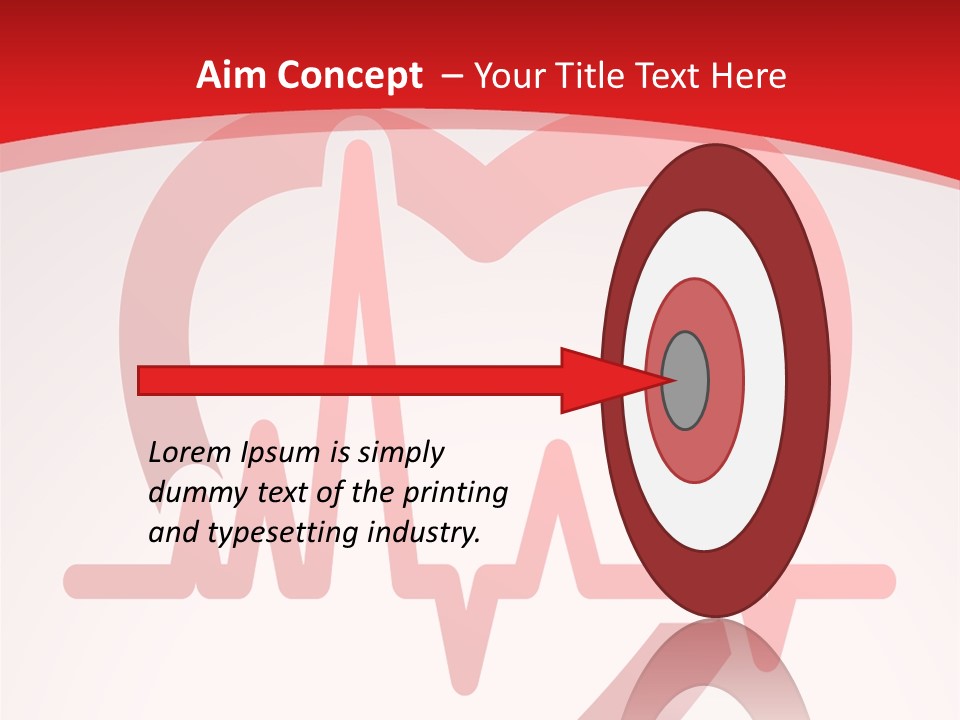 Aim Concept – Your Title Text Here

Lorem Ipsum is simply dummy text of the printing and typesetting industry.